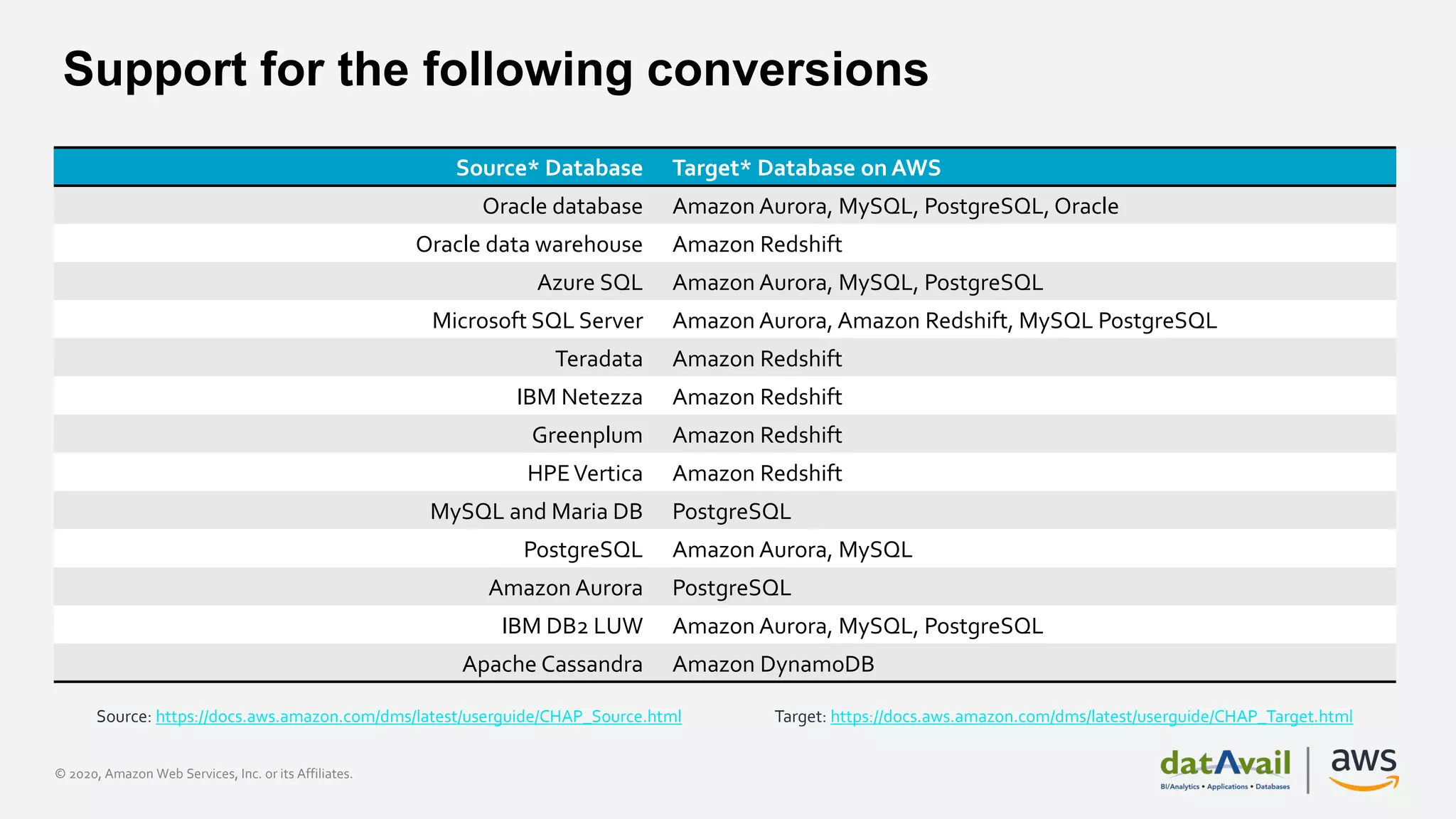 Support for the following conversions

| Source* Database | Target* Database on AWS |
|---|---|
| Oracle database | Amazon Aurora, MySQL, PostgreSQL, Oracle |
| Oracle data warehouse | Amazon Redshift |
| Azure SQL | Amazon Aurora, MySQL, PostgreSQL |
| Microsoft SQL Server | Amazon Aurora, Amazon Redshift, MySQL PostgreSQL |
| Teradata | Amazon Redshift |
| IBM Netezza | Amazon Redshift |
| Greenplum | Amazon Redshift |
| HPE Vertica | Amazon Redshift |
| MySQL and Maria DB | PostgreSQL |
| PostgreSQL | Amazon Aurora, MySQL |
| Amazon Aurora | PostgreSQL |
| IBM DB2 LUW | Amazon Aurora, MySQL, PostgreSQL |
| Apache Cassandra | Amazon DynamoDB |

Source: https://docs.aws.amazon.com/dms/latest/userguide/CHAP_Source.html

Target: https://docs.aws.amazon.com/dms/latest/userguide/CHAP_Target.html

© 2020, Amazon Web Services, Inc. or its Affiliates.

datAvail
BI/Analytics • Applications • Databases

aws